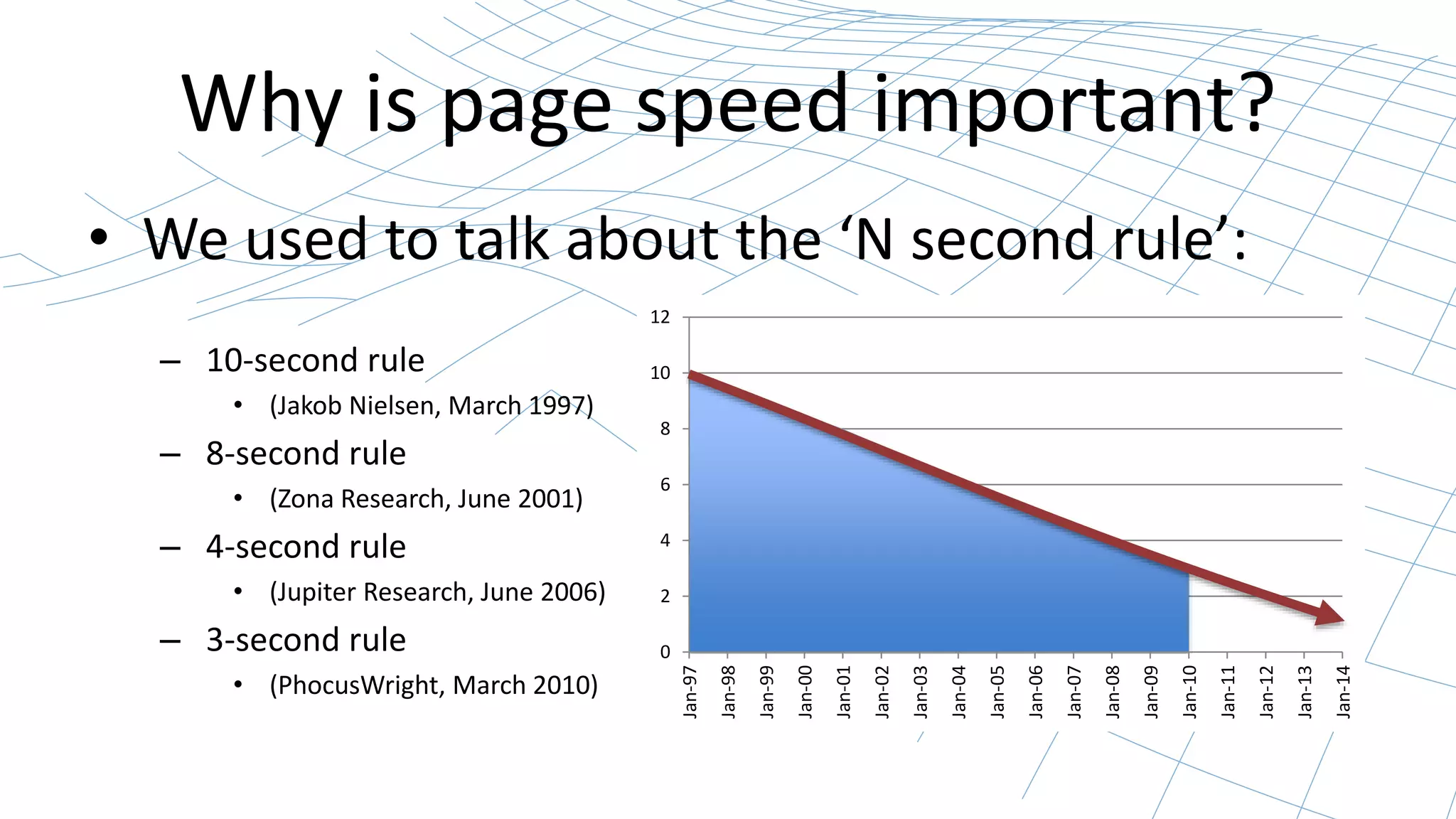 Why is page speed important?

• We used to talk about the ‘N second rule’:

– 10-second rule
• (Jakob Nielsen, March 1997)
– 8-second rule
• (Zona Research, June 2001)
– 4-second rule
• (Jupiter Research, June 2006)
– 3-second rule
• (PhocusWright, March 2010)

12
10
8
6
4
2
0

Jan-97 Jan-98 Jan-99 Jan-00 Jan-01 Jan-02 Jan-03 Jan-04 Jan-05 Jan-06 Jan-07 Jan-08 Jan-09 Jan-10 Jan-11 Jan-12 Jan-13 Jan-14